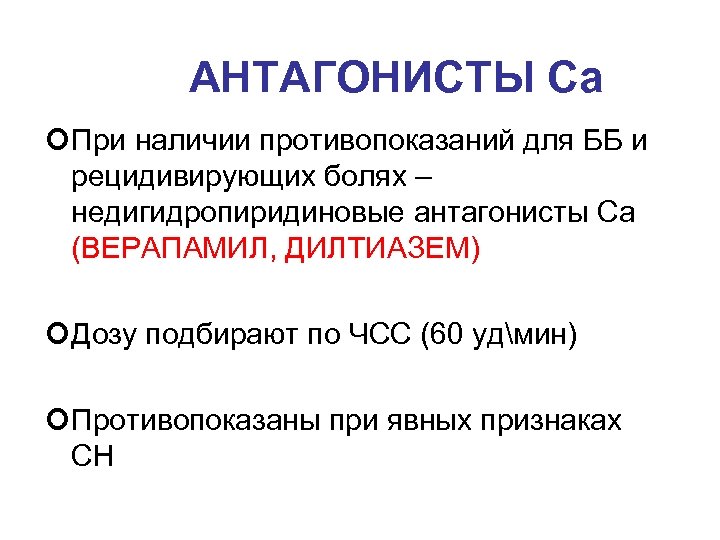 АНТАГОНИСТЫ Са

При наличии противопоказаний для ББ и рецидивирующих болях – недигидропиридиновые антагонисты Са (ВЕРАПАМИЛ, ДИЛТИАЗЕМ)

Дозу подбирают по ЧСС (60 уд\мин)

Противопоказаны при явных признаках СН